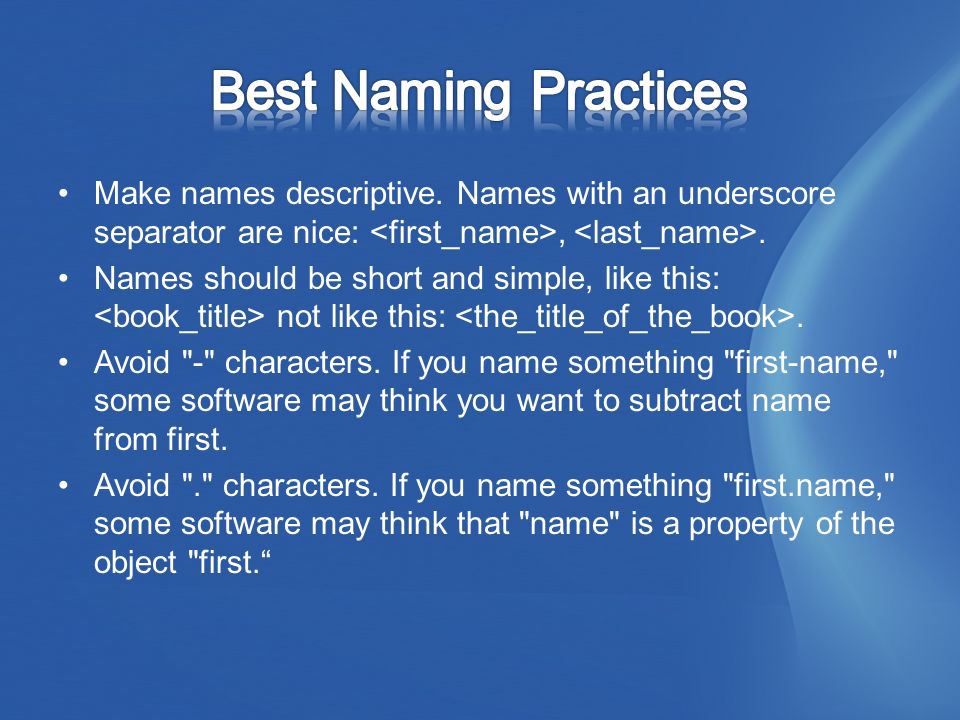 Best Naming Practices

• Make names descriptive. Names with an underscore separator are nice: <first_name>, <last_name>.
• Names should be short and simple, like this: <book_title> not like this: <the_title_of_the_book>.
• Avoid "-" characters. If you name something "first-name," some software may think you want to subtract name from first.
• Avoid "." characters. If you name something "first.name," some software may think that "name" is a property of the object "first.“